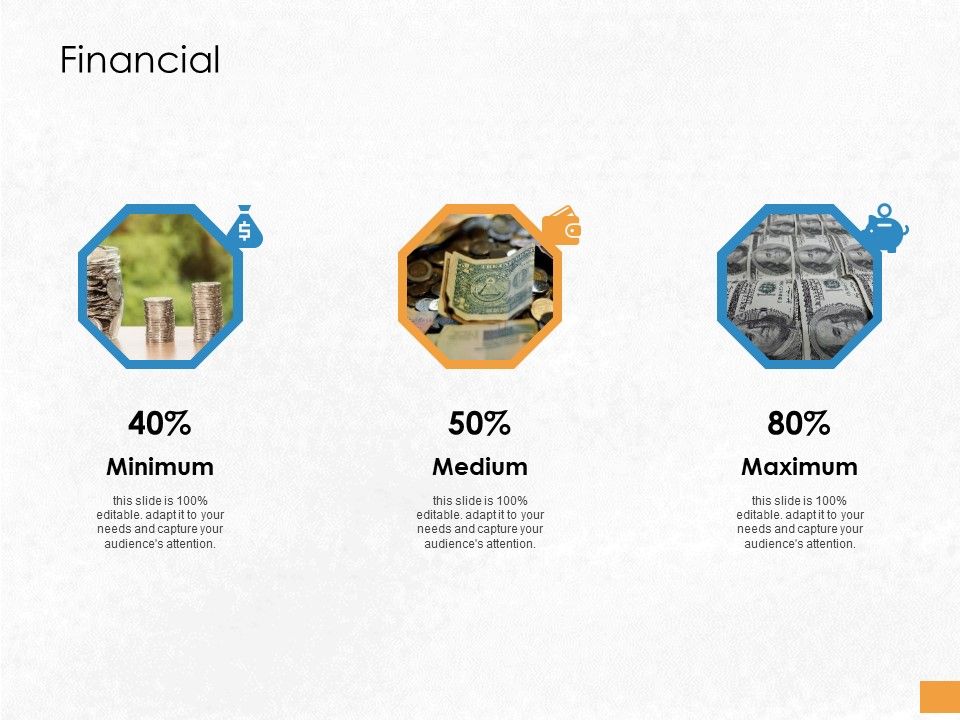 Financial

40%

Minimum

this slide is 100% editable. adapt it to your needs and capture your audience's attention.

50%

Medium

this slide is 100% editable. adapt it to your needs and capture your audience's attention.

80%

Maximum

this slide is 100% editable. adapt it to your needs and capture your audience's attention.